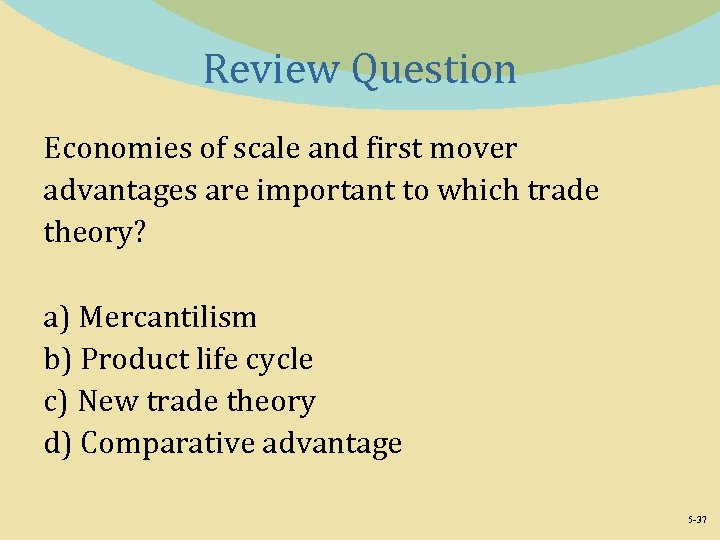 Review Question

Economies of scale and first mover advantages are important to which trade theory?

a) Mercantilism
b) Product life cycle
c) New trade theory
d) Comparative advantage

5-37